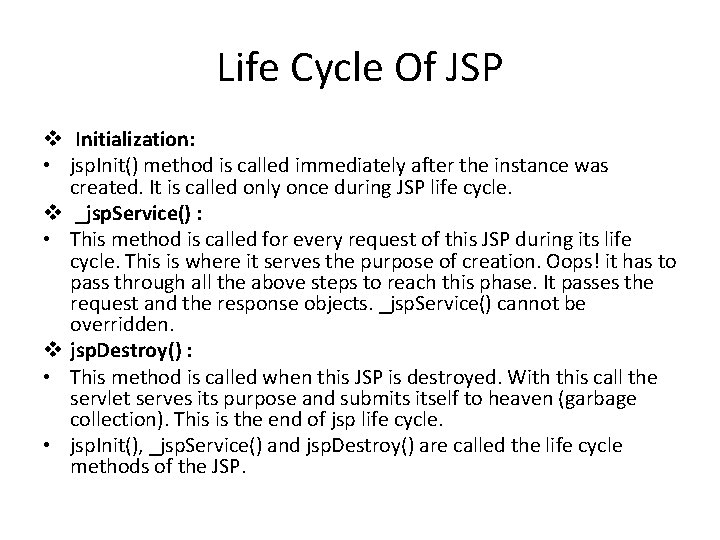 Life Cycle Of JSP

❖ Initialization:

• jspInit() method is called immediately after the instance was created. It is called only once during JSP life cycle.

❖ _jspService() :

• This method is called for every request of this JSP during its life cycle. This is where it serves the purpose of creation. Oops! it has to pass through all the above steps to reach this phase. It passes the request and the response objects. _jspService() cannot be overridden.

❖ jspDestroy() :

• This method is called when this JSP is destroyed. With this call the servlet serves its purpose and submits itself to heaven (garbage collection). This is the end of jsp life cycle.

• jspInit(), _jspService() and jspDestroy() are called the life cycle methods of the JSP.